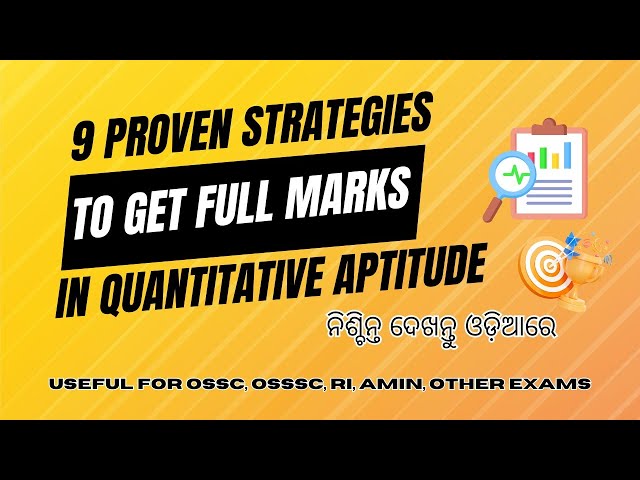 9 PROVEN STRATEGIES
TO GET FULL MARKS
IN QUANTITATIVE APTITUDE

ନିଶ୍ଚିନ୍ତ ଦେଖନ୍ତୁ ଓଡ଼ିଆରେ

USEFUL FOR OSSC, OSSSC, RI, AMIN, OTHER EXAMS